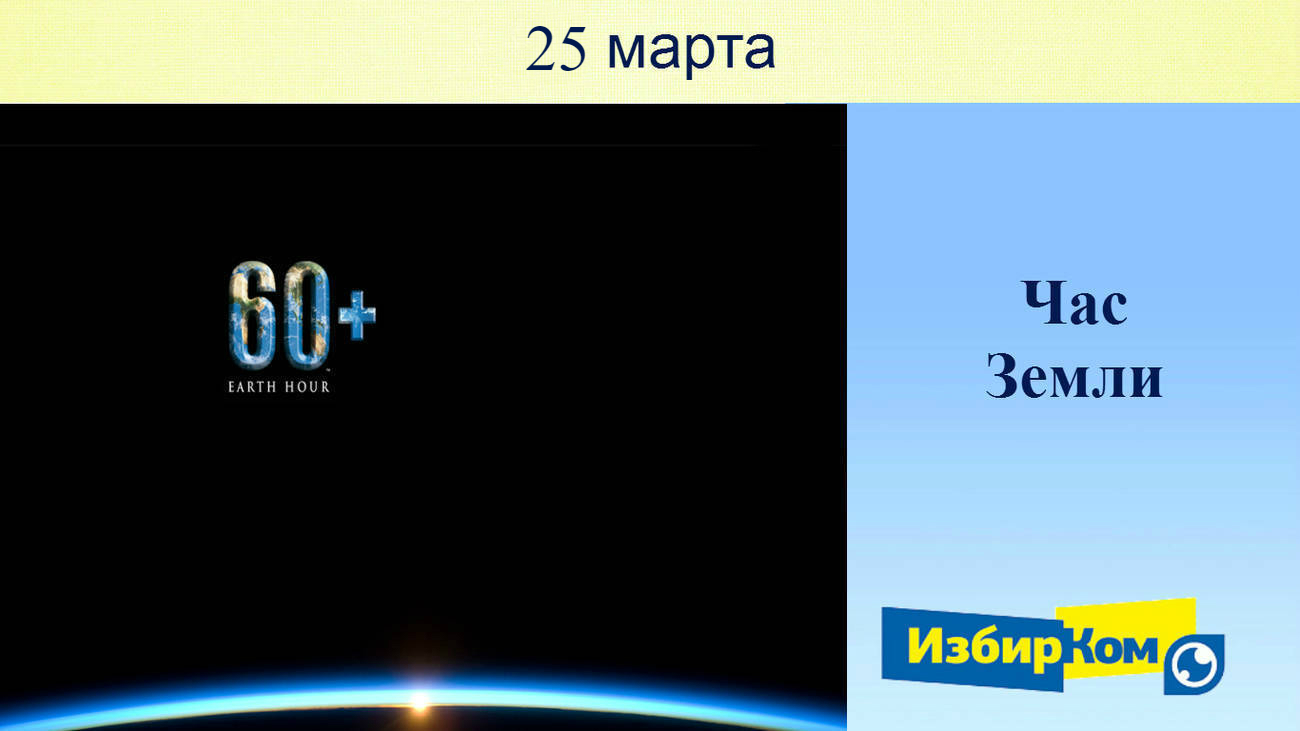 25 марта

60+
EARTH HOUR

Час
Земли

ИзбирКом